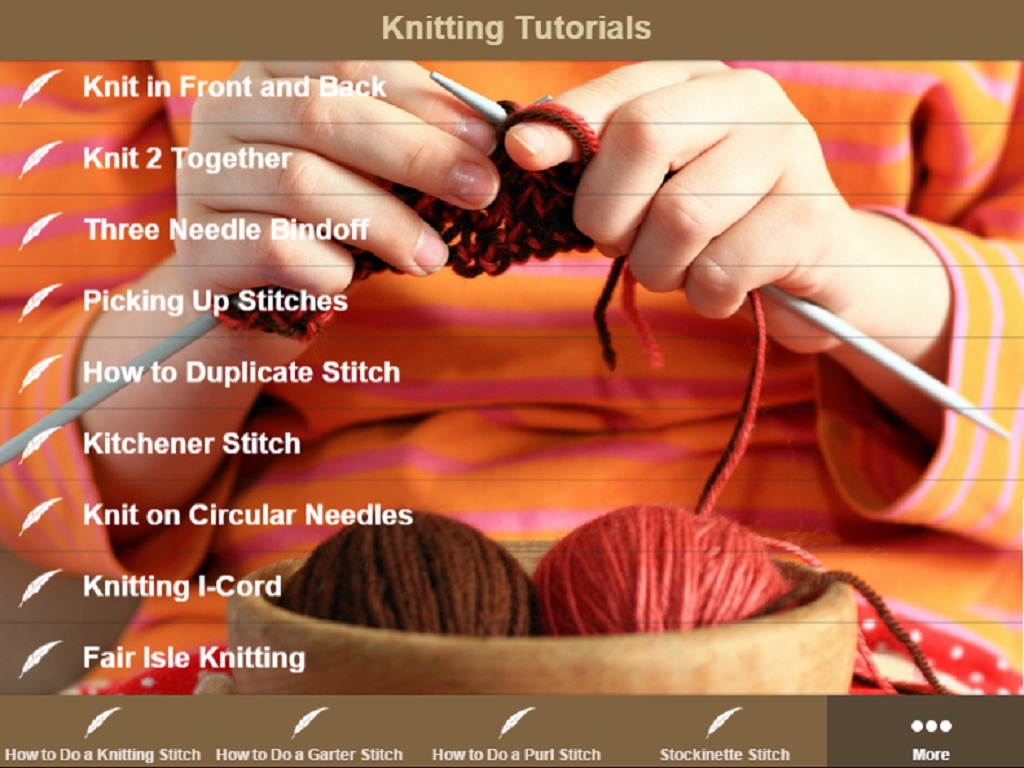 Knitting Tutorials

Knit in Front and Back

Knit 2 Together

Three Needle Bindoff

Picking Up Stitches

How to Duplicate Stitch

Kitchener Stitch

Knit on Circular Needles

Knitting I-Cord

Fair Isle Knitting

How to Do a Knitting Stitch

How to Do a Garter Stitch

How to Do a Purl Stitch

Stockinette Stitch

More